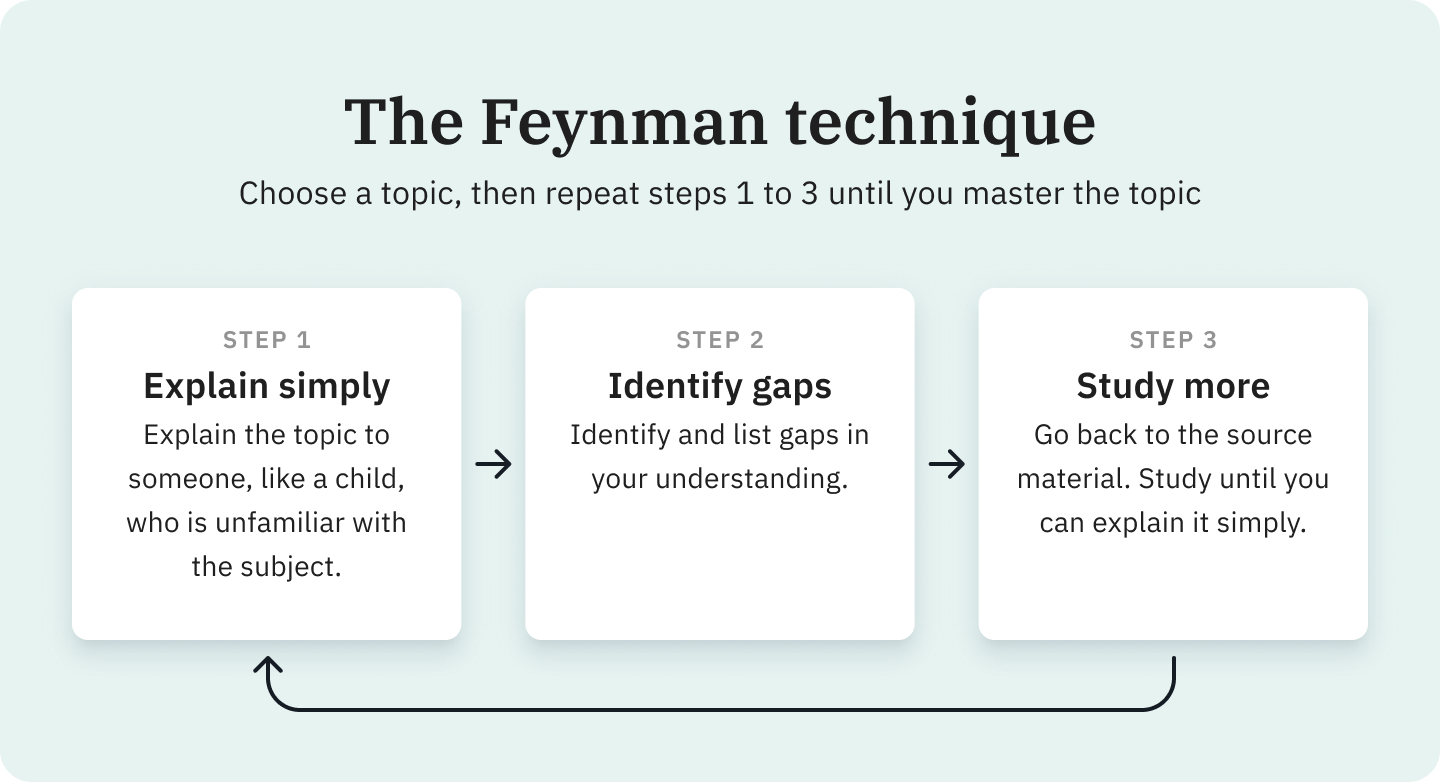 The Feynman technique

Choose a topic, then repeat steps 1 to 3 until you master the topic

STEP 1
Explain simply
Explain the topic to someone, like a child, who is unfamiliar with the subject.

STEP 2
Identify gaps
Identify and list gaps in your understanding.

STEP 3
Study more
Go back to the source material. Study until you can explain it simply.